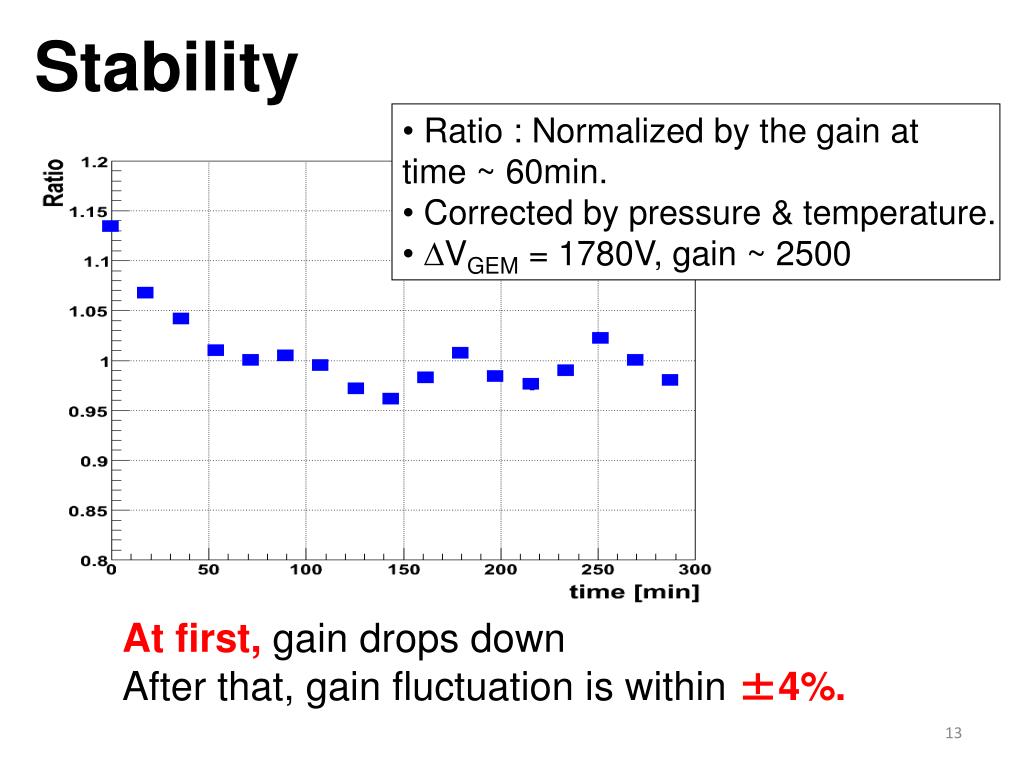 Stability

• Ratio : Normalized by the gain at time ~ 60min.
• Corrected by pressure & temperature.
• $\Delta V_{GEM}$ = 1780V, gain ~ 2500

Ratio

1.2
1.15
1.1
1.05
1
0.95
0.9
0.85
0.8

0
50
100
150
200
250
300

time [min]

At first, gain drops down
After that, gain fluctuation is within ±4%.

13